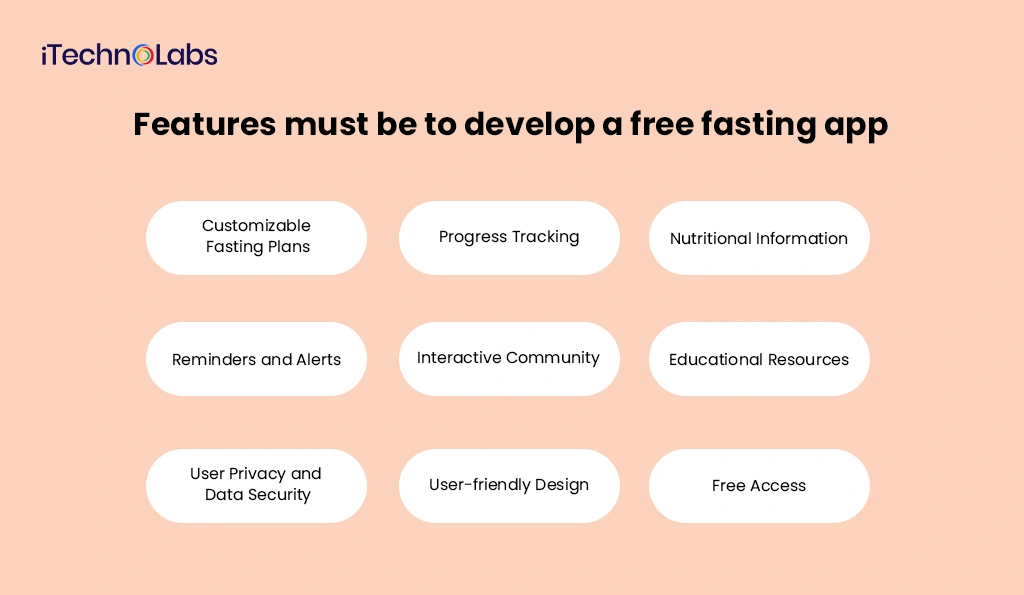 iTechnoLabs

Features must be to develop a free fasting app

Customizable Fasting Plans

Progress Tracking

Nutritional Information

Reminders and Alerts

Interactive Community

Educational Resources

User Privacy and Data Security

User-friendly Design

Free Access